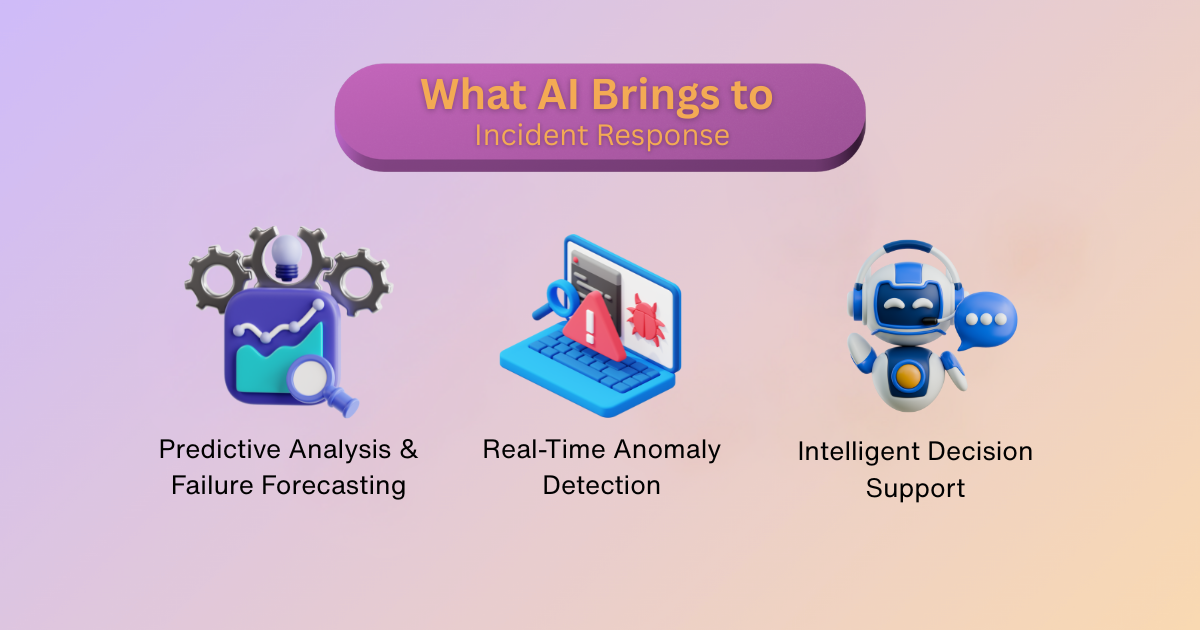 What AI Brings to
Incident Response

Predictive Analysis & Failure Forecasting

Real-Time Anomaly Detection

Intelligent Decision Support